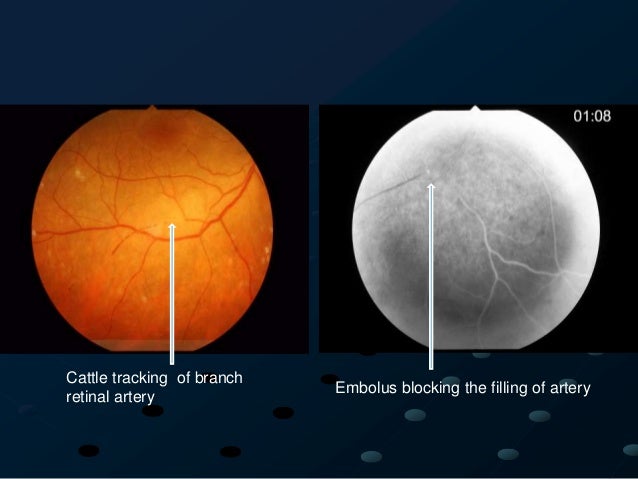 01:08

Cattle tracking of branch retinal artery

Embolus blocking the filling of artery